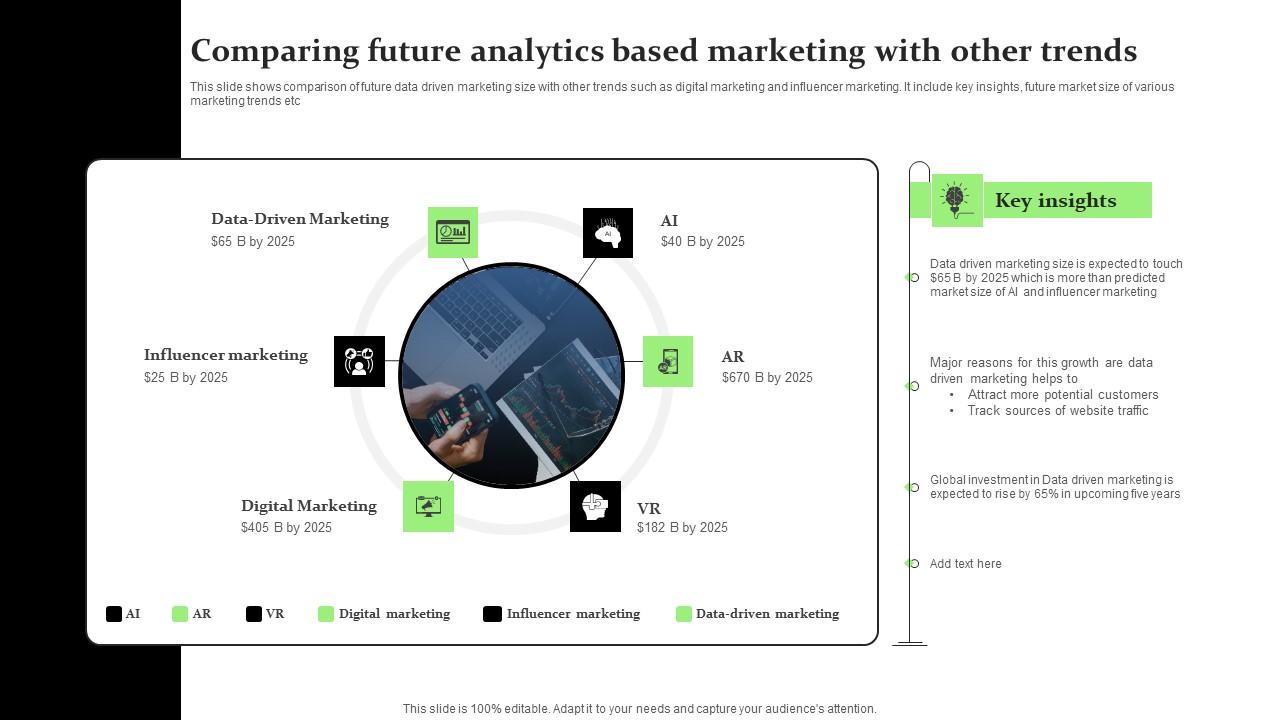 Comparing future analytics based marketing with other trends

This slide shows comparison of future data driven marketing size with other trends such as digital marketing and influencer marketing. It include key insights, future market size of various marketing trends etc

Data-Driven Marketing
$65 B by 2025

AI
$40 B by 2025

Influencer marketing
$25 B by 2025

AR
$670 B by 2025

Digital Marketing
$405 B by 2025

VR
$182 B by 2025

AI AR VR Digital marketing Influencer marketing Data-driven marketing

Key insights

Data driven marketing size is expected to touch $65 B by 2025 which is more than predicted market size of AI and influencer marketing

Major reasons for this growth are data driven marketing helps to
• Attract more potential customers
• Track sources of website traffic

Global investment in Data driven marketing is expected to rise by 65% in upcoming five years

Add text here

This slide is 100% editable. Adapt it to your needs and capture your audience's attention.